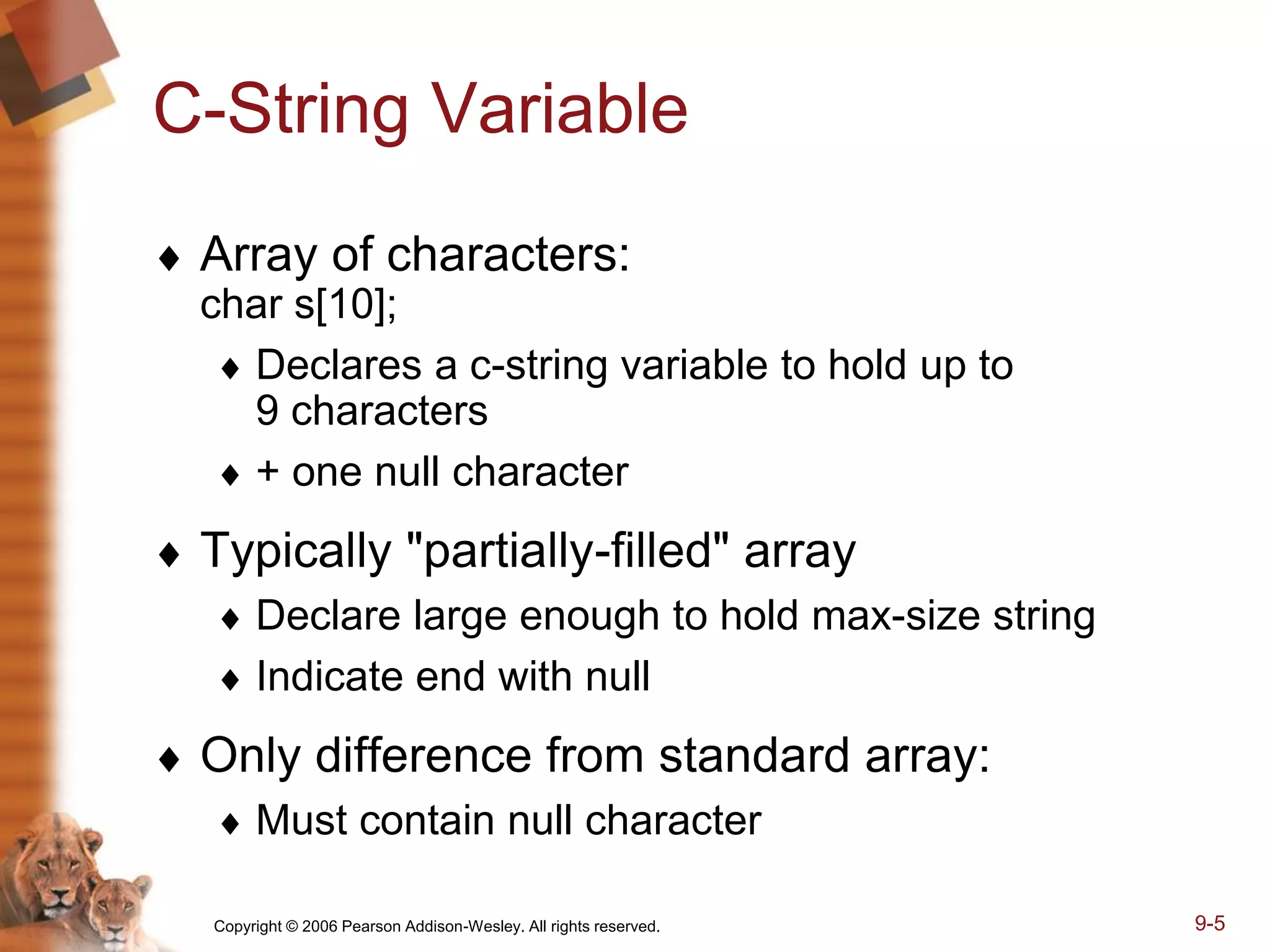 C-String Variable

♦ Array of characters:
char s[10];

♦ Declares a c-string variable to hold up to 9 characters

♦ + one null character

♦ Typically "partially-filled" array

♦ Declare large enough to hold max-size string

♦ Indicate end with null

♦ Only difference from standard array:

♦ Must contain null character

Copyright © 2006 Pearson Addison-Wesley. All rights reserved.

9-5